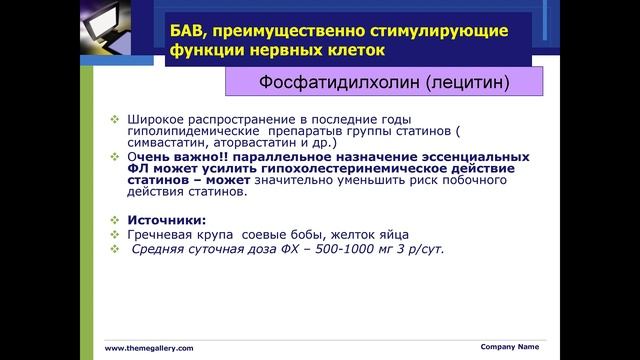 БАВ, преимущественно стимулирующие функции нервных клеток

Фосфатидилхолин (лецитин)

❖ Широкое распространение в последние годы гиполипидемические препаратыв группы статинов ( симвастатин, аторвастатин и др.)
❖ Очень важно!! параллельное назначение эссенциальных ФЛ может усилить гипохолестеринемическое действие статинов – может значительно уменьшить риск побочного действия статинов.

❖ Источники:
❖ Гречневая крупа соевые бобы, желток яйца
❖ Средняя суточная доза ФХ – 500-1000 мг 3 р/сут.

www.themegallery.com

Company Name